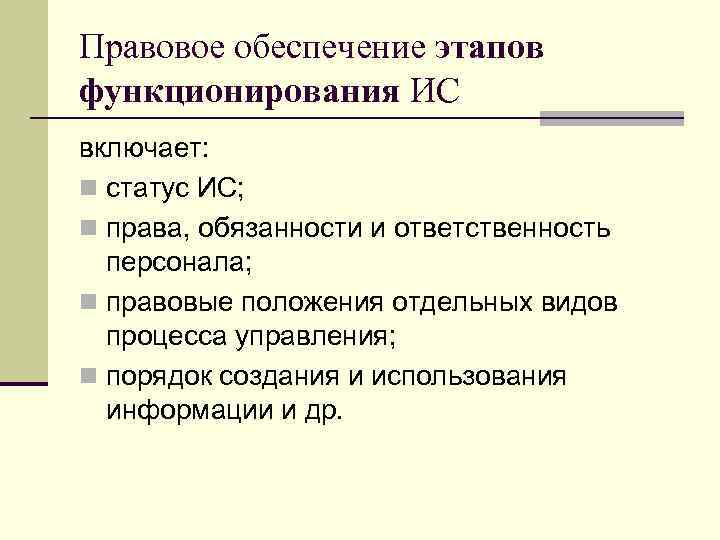 Правовое обеспечение этапов функционирования ИС

включает:

статус ИС;

права, обязанности и ответственность персонала;

правовые положения отдельных видов процесса управления;

порядок создания и использования информации и др.